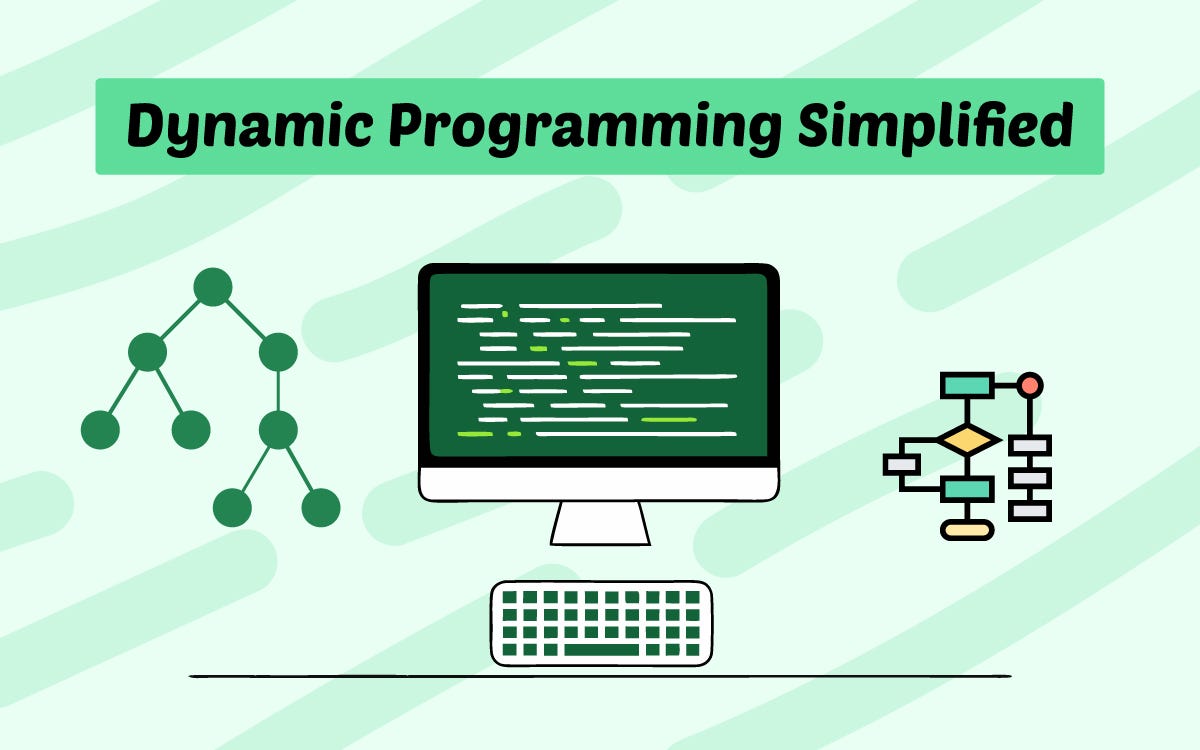 Dynamic Programming Simplified